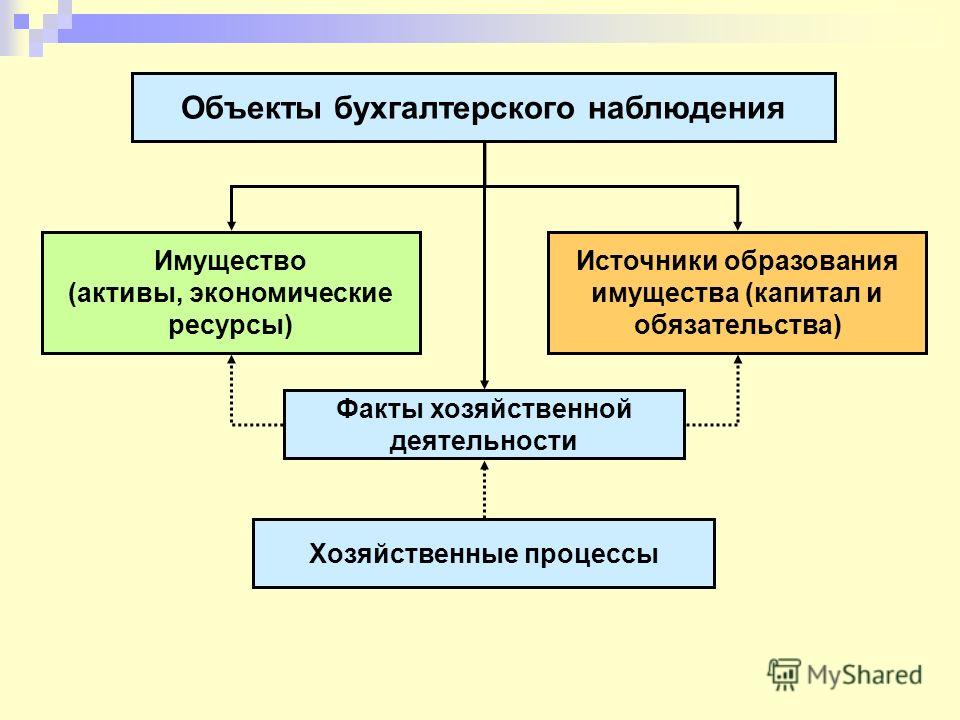 Объекты бухгалтерского наблюдения

Имущество (активы, экономические ресурсы)

Источники образования имущества (капитал и обязательства)

Факты хозяйственной деятельности

Хозяйственные процессы

MyShared